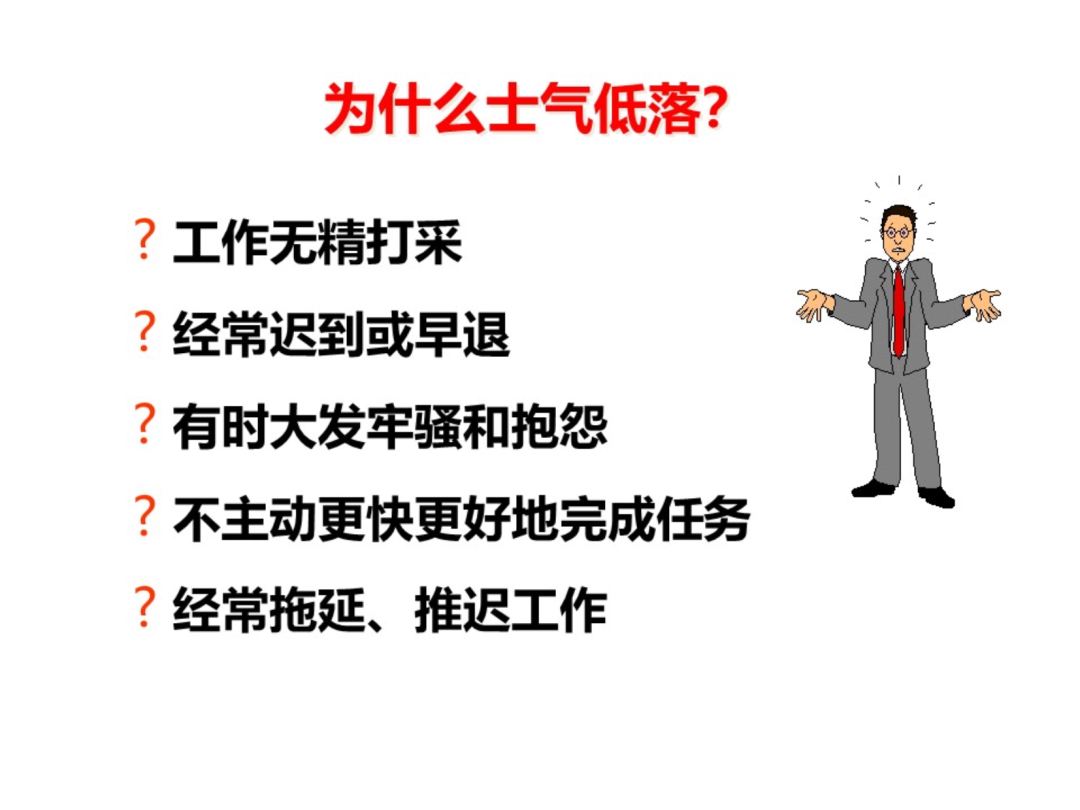 为什么士气低落?

? 工作无精打采

? 经常迟到或早退

? 有时大发牢骚和抱怨

? 不主动更快更好地完成任务

? 经常拖延、推迟工作